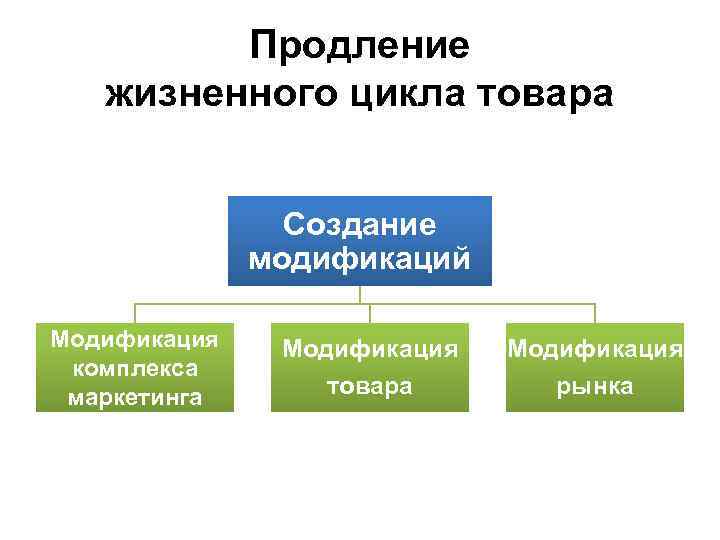 Продление жизненного цикла товара

Создание модификаций

Модификация комплекса маркетинга

Модификация товара

Модификация рынка